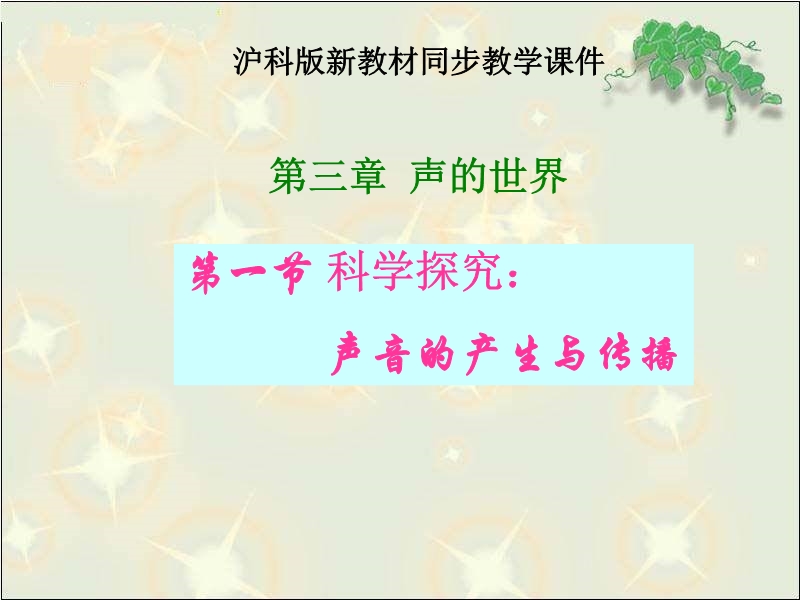 沪科版新教材同步教学课件

第三章 声的世界

第一节 科学探究：

声音的产生与传播